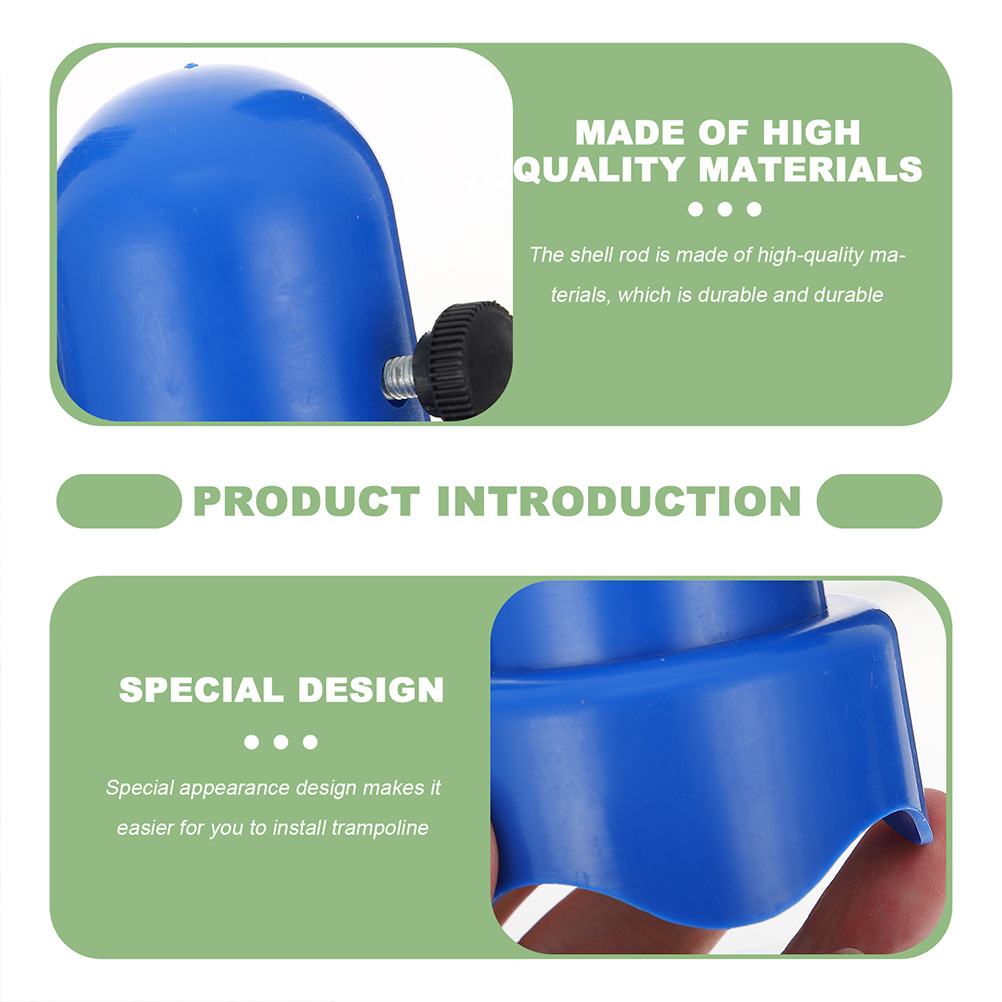 MADE OF HIGH QUALITY MATERIALS

The shell rod is made of high-quality materials, which is durable and durable

PRODUCT INTRODUCTION

SPECIAL DESIGN

Special appearance design makes it easier for you to install trampoline